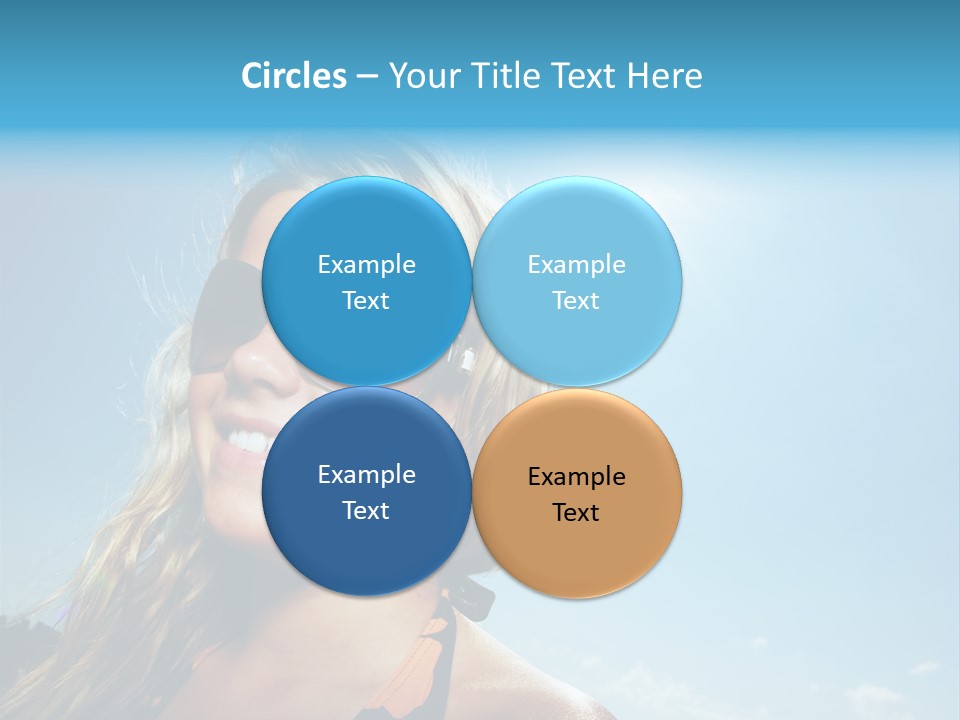 Circles – Your Title Text Here

Example Text

Example Text

Example Text

Example Text